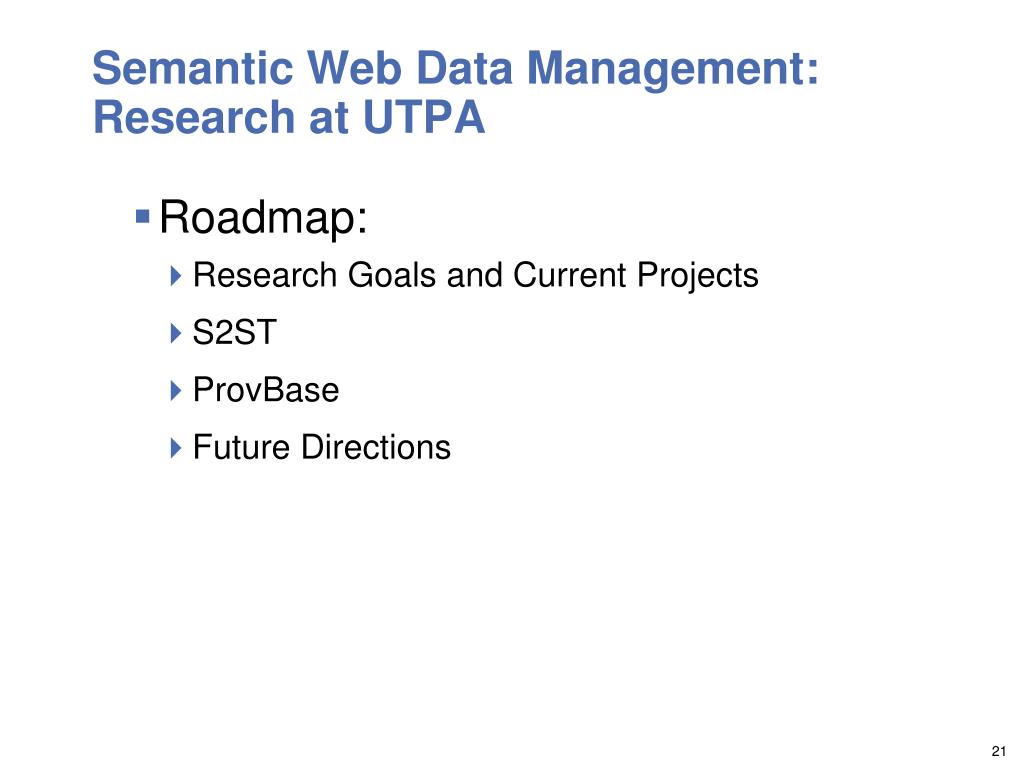 Semantic Web Data Management: Research at UTPA

Roadmap:

Research Goals and Current Projects

S2ST

ProvBase

Future Directions

21